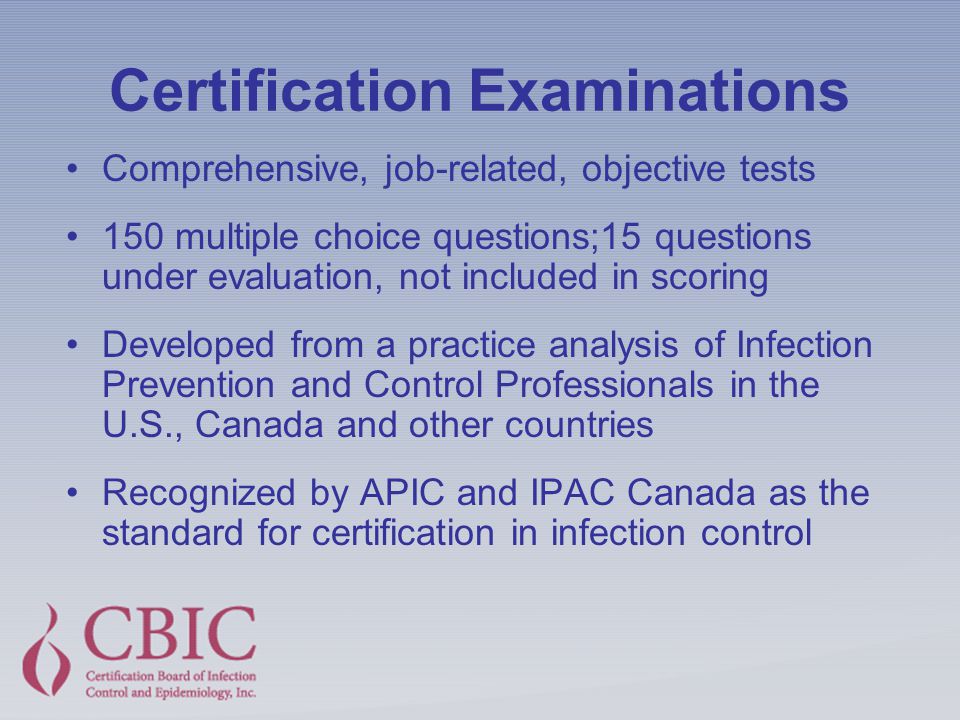 Certification Examinations

• Comprehensive, job-related, objective tests

• 150 multiple choice questions;15 questions under evaluation, not included in scoring

• Developed from a practice analysis of Infection Prevention and Control Professionals in the U.S., Canada and other countries

• Recognized by APIC and IPAC Canada as the standard for certification in infection control

CBIC
Certification Board of Infection Control and Epidemiology, Inc.